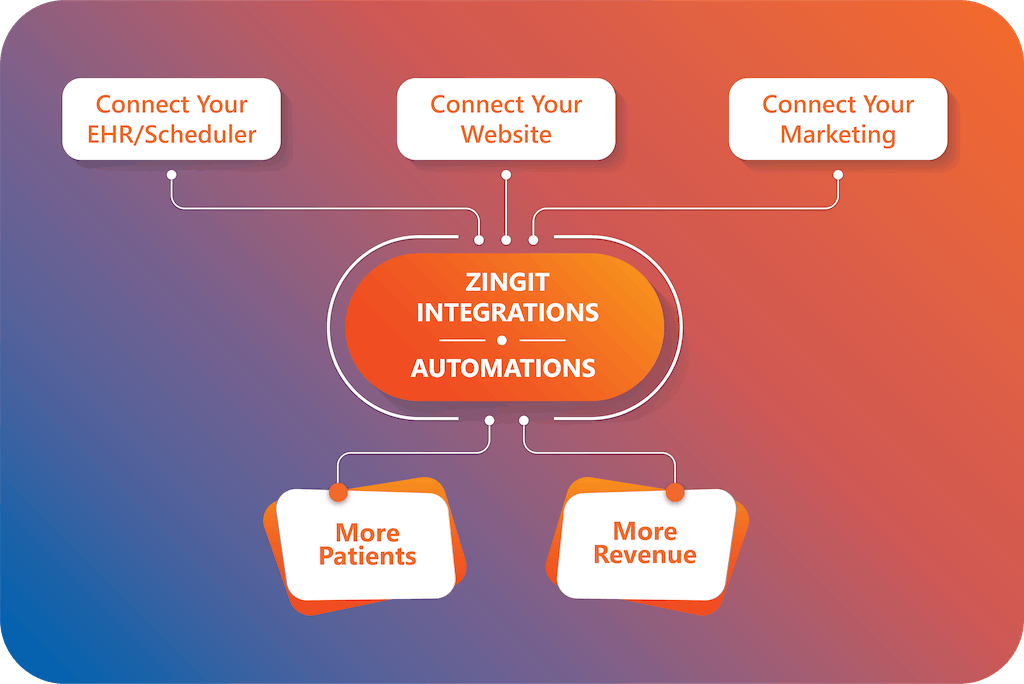 Connect Your EHR/Scheduler

Connect Your Website

Connect Your Marketing

ZINGIT INTEGRATIONS

AUTOMATIONS

More Patients

More Revenue